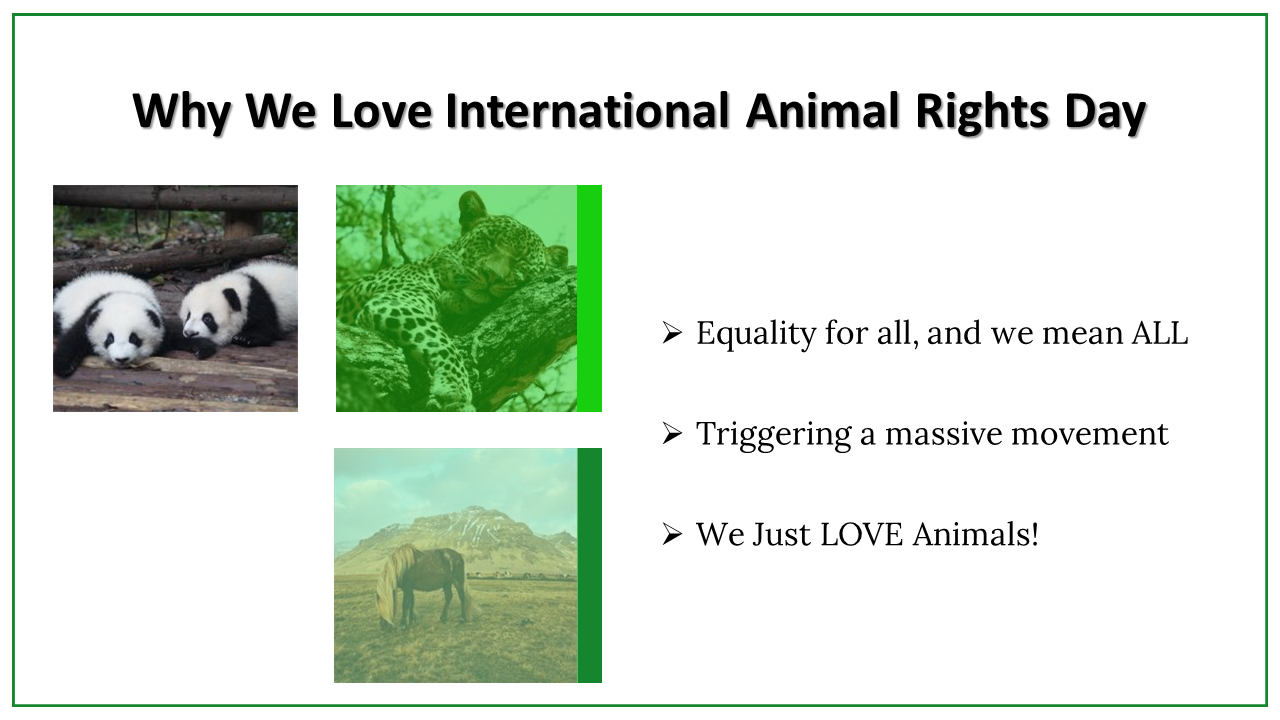 Why We Love International Animal Rights Day

➢ Equality for all, and we mean ALL

➢ Triggering a massive movement

➢ We Just LOVE Animals!